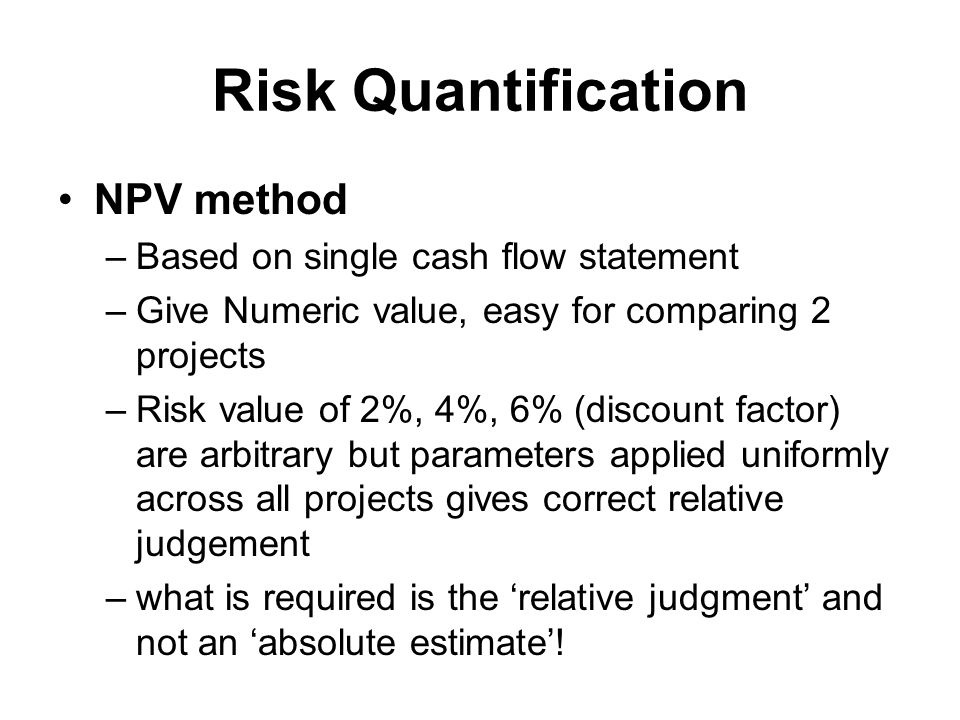 Risk Quantification

• NPV method

– Based on single cash flow statement

– Give Numeric value, easy for comparing 2 projects

– Risk value of 2%, 4%, 6% (discount factor) are arbitrary but parameters applied uniformly across all projects gives correct relative judgement

– what is required is the ‘relative judgment’ and not an ‘absolute estimate’!